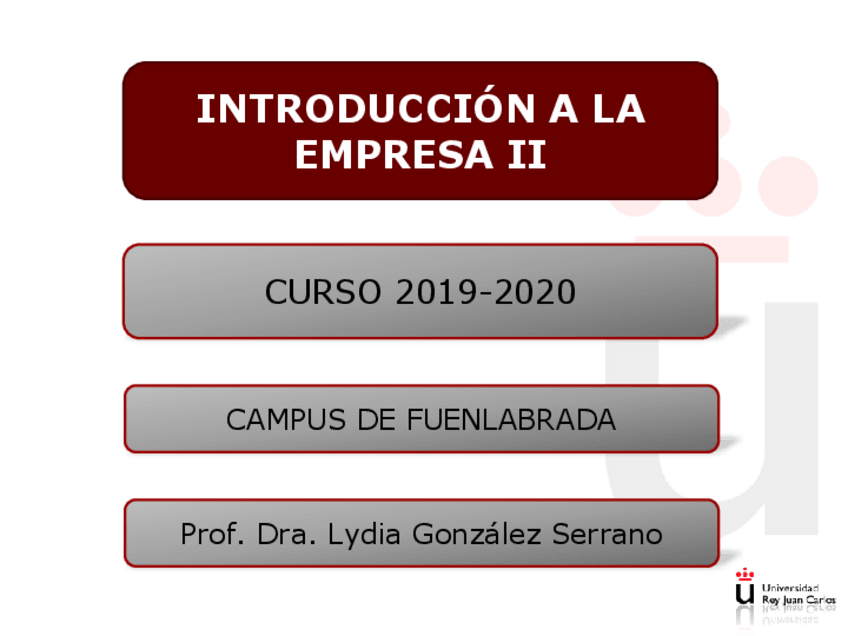 INTRODUCCIÓN A LA EMPRESA II

CURSO 2019-2020

CAMPUS DE FUENLABRADA

Prof. Dra. Lydia González Serrano

Universidad Rey Juan Carlos